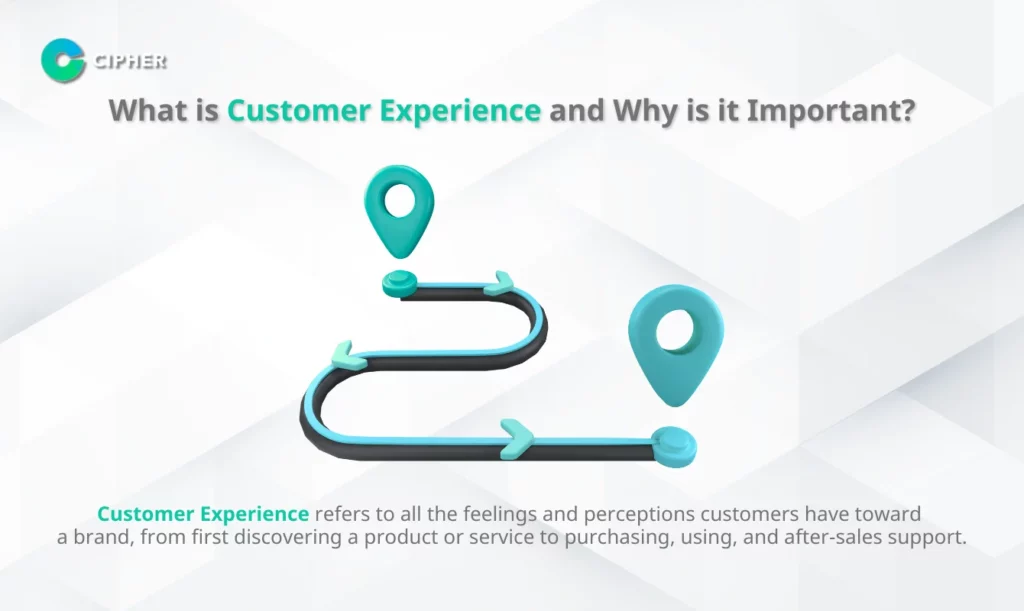 CIPHER

What is Customer Experience and Why is it Important?

Customer Experience refers to all the feelings and perceptions customers have toward a brand, from first discovering a product or service to purchasing, using, and after-sales support.